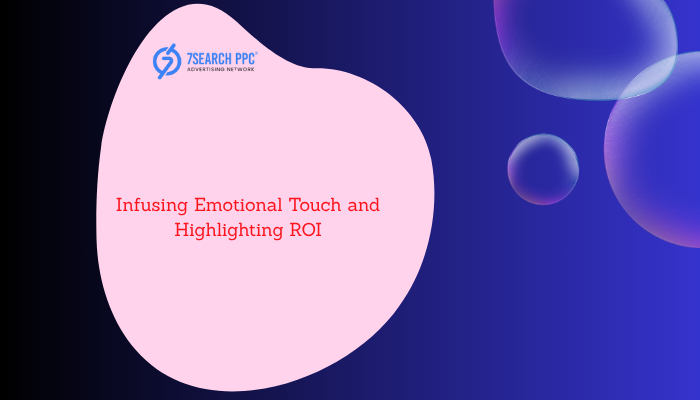 7SEARCH PPC®
ADVERTISING NETWORK

Infusing Emotional Touch and Highlighting ROI